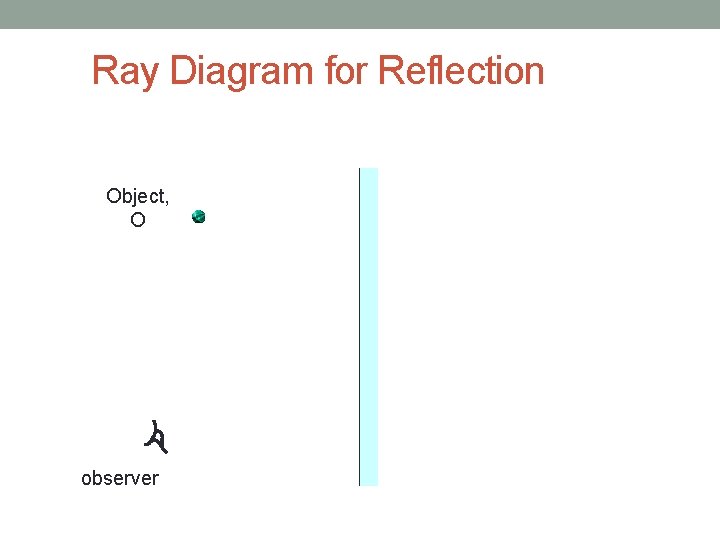 Ray Diagram for Reflection

Object,
O

observer